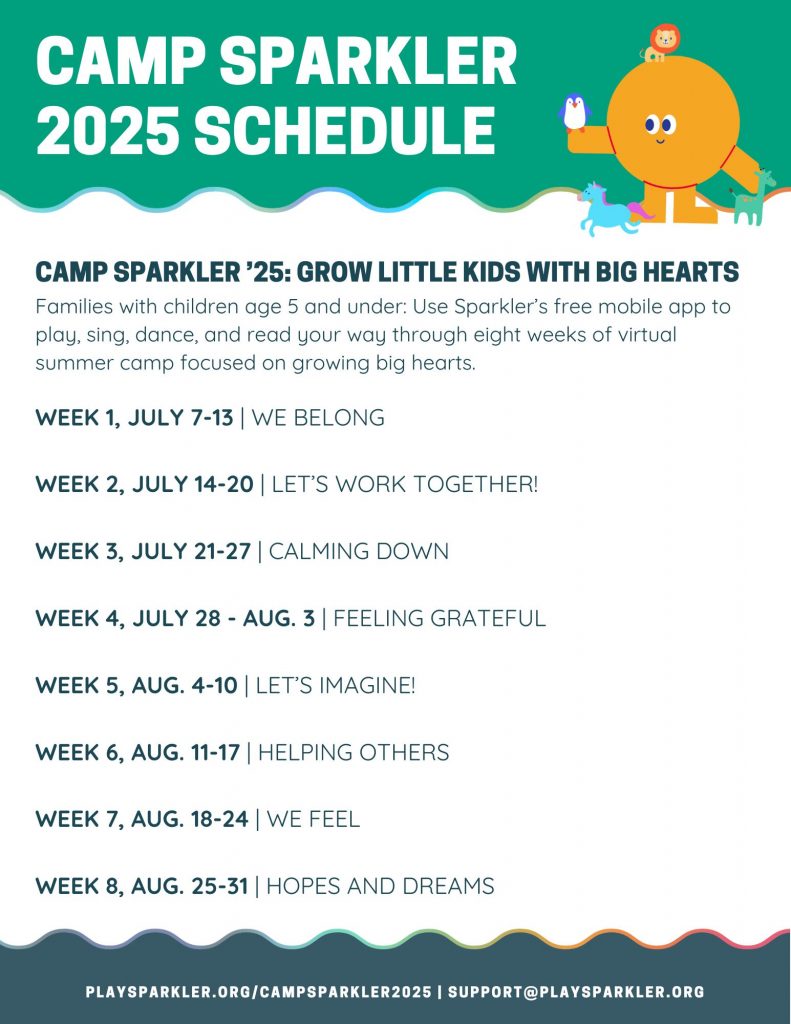 CAMP SPARKLER 2025 SCHEDULE

CAMP SPARKLER '25: GROW LITTLE KIDS WITH BIG HEARTS

Families with children age 5 and under: Use Sparkler's free mobile app to play, sing, dance, and read your way through eight weeks of virtual summer camp focused on growing big hearts.

WEEK 1, JULY 7-13 | WE BELONG

WEEK 2, JULY 14-20 | LET'S WORK TOGETHER!

WEEK 3, JULY 21-27 | CALMING DOWN

WEEK 4, JULY 28 - AUG. 3 | FEELING GRATEFUL

WEEK 5, AUG. 4-10 | LET'S IMAGINE!

WEEK 6, AUG. 11-17 | HELPING OTHERS

WEEK 7, AUG. 18-24 | WE FEEL

WEEK 8, AUG. 25-31 | HOPES AND DREAMS

PLAYSPARKLER.ORG/CAMPSPARKLER2025 | SUPPORT@PLAYSPARKLER.ORG